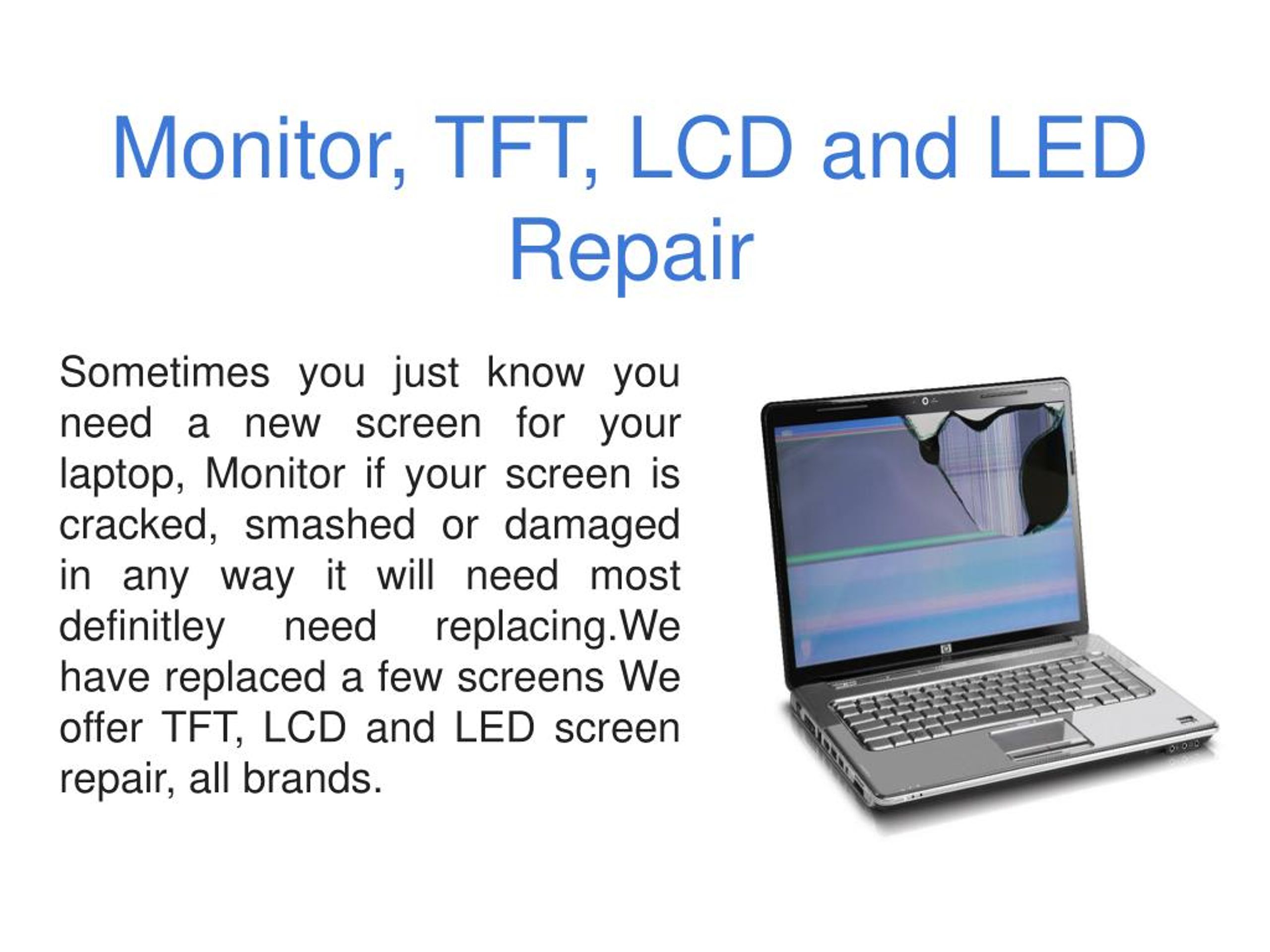 Monitor, TFT, LCD and LED Repair

Sometimes you just know you need a new screen for your laptop, Monitor if your screen is cracked, smashed or damaged in any way it will need most definitley need replacing.We have replaced a few screens We offer TFT, LCD and LED screen repair, all brands.